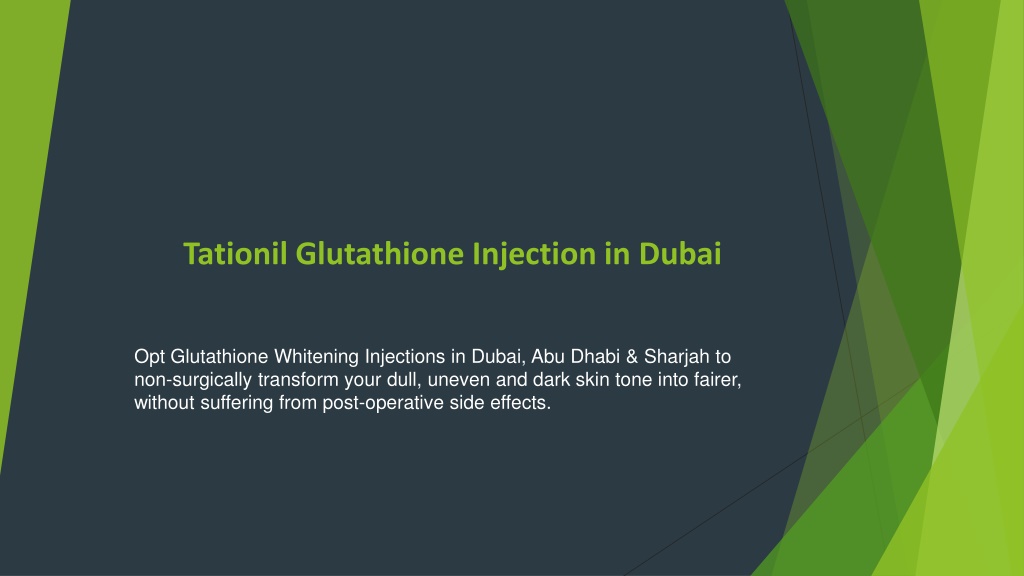 Tationil Glutathione Injection in Dubai

Opt Glutathione Whitening Injections in Dubai, Abu Dhabi & Sharjah to non-surgically transform your dull, uneven and dark skin tone into fairer, without suffering from post-operative side effects.